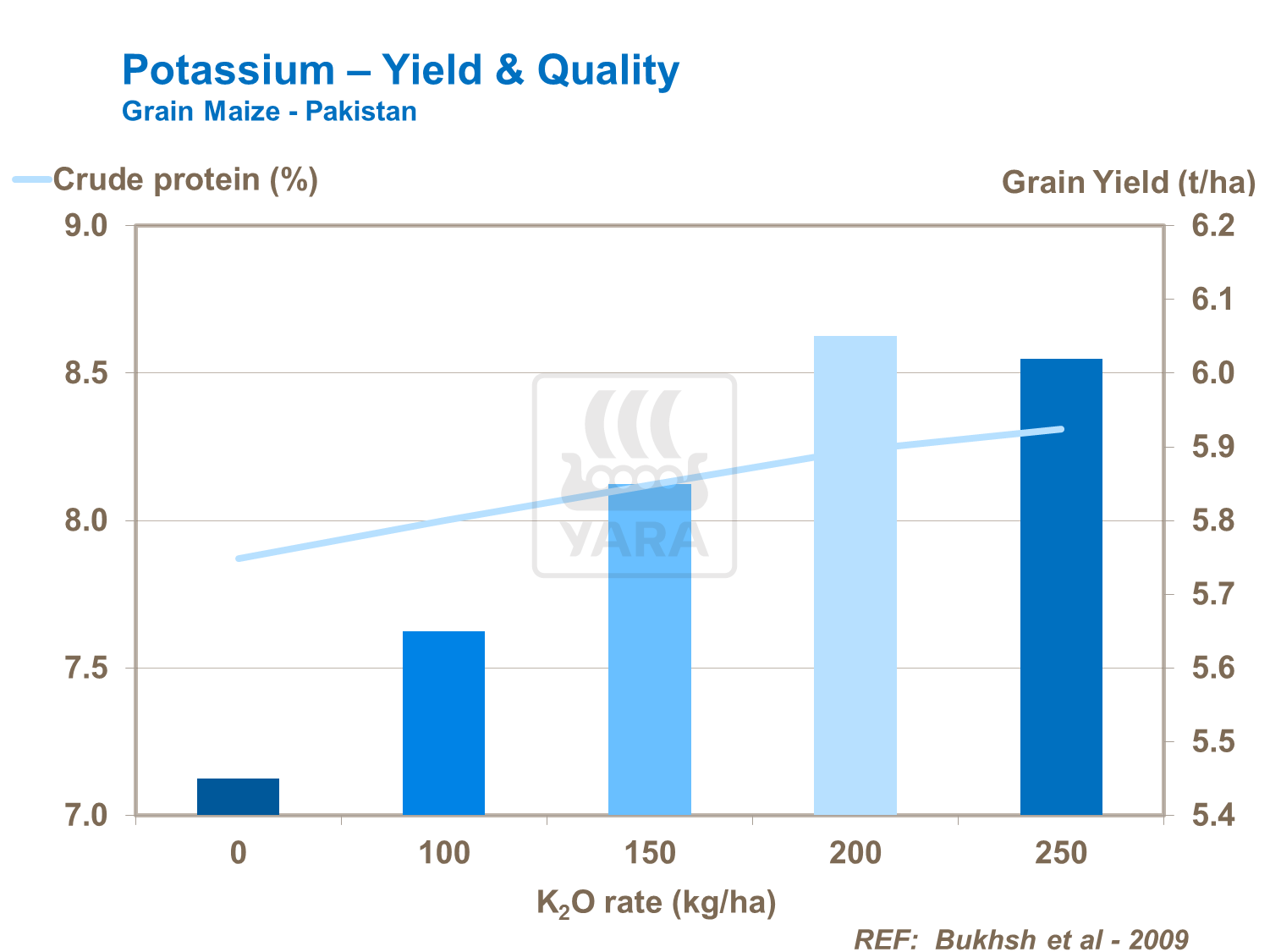 Potassium – Yield & Quality
Grain Maize - Pakistan

Crude protein (%)
Grain Yield (t/ha)

9.0
8.5
8.0
7.5
7.0

6.2
6.1
6.0
5.9
5.8
5.7
5.6
5.5
5.4

YARA

0
100
150
200
250

$K_2O$ rate (kg/ha)

REF: Bukhsh et al - 2009